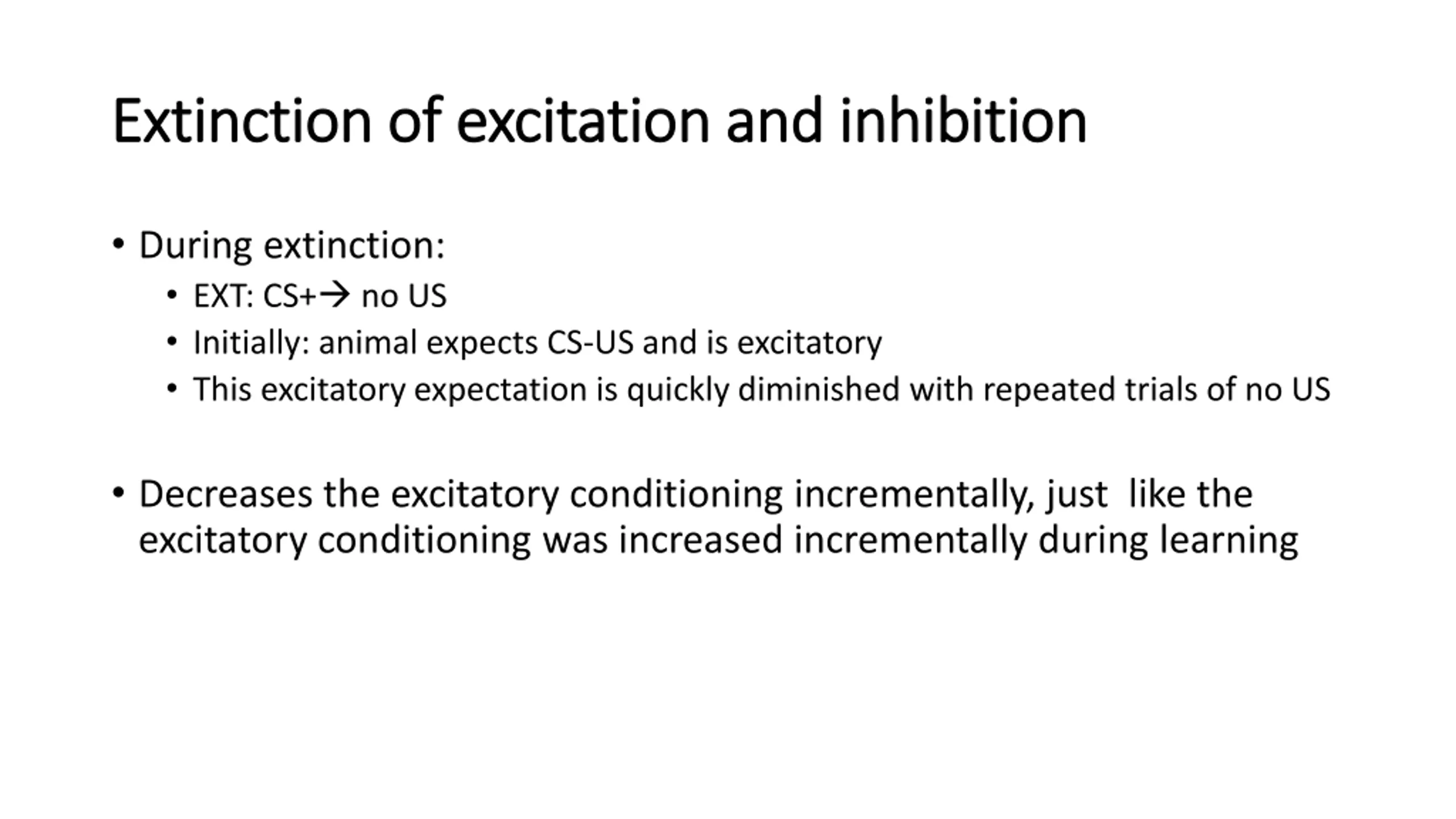 Extinction of excitation and inhibition

• During extinction:
  • EXT: CS+→ no US
  • Initially: animal expects CS-US and is excitatory
  • This excitatory expectation is quickly diminished with repeated trials of no US

• Decreases the excitatory conditioning incrementally, just like the excitatory conditioning was increased incrementally during learning